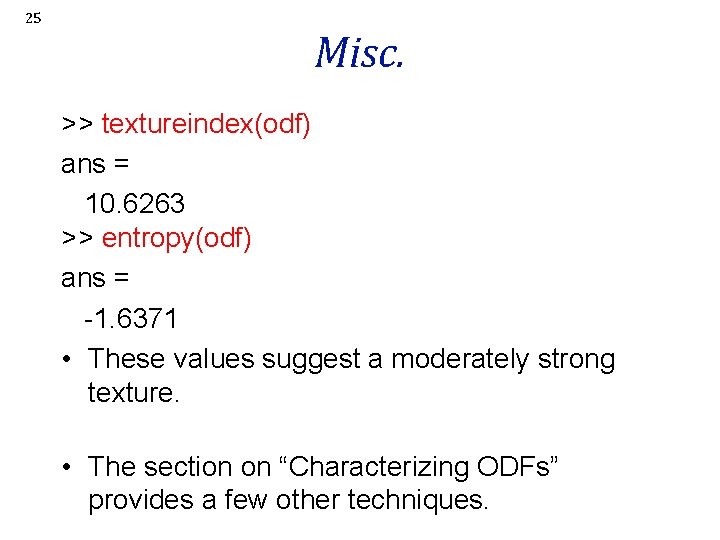 25

Misc.

>> textureindex(odf)

ans =

10.6263

>> entropy(odf)

ans =

-1.6371

• These values suggest a moderately strong texture.

• The section on “Characterizing ODFs” provides a few other techniques.